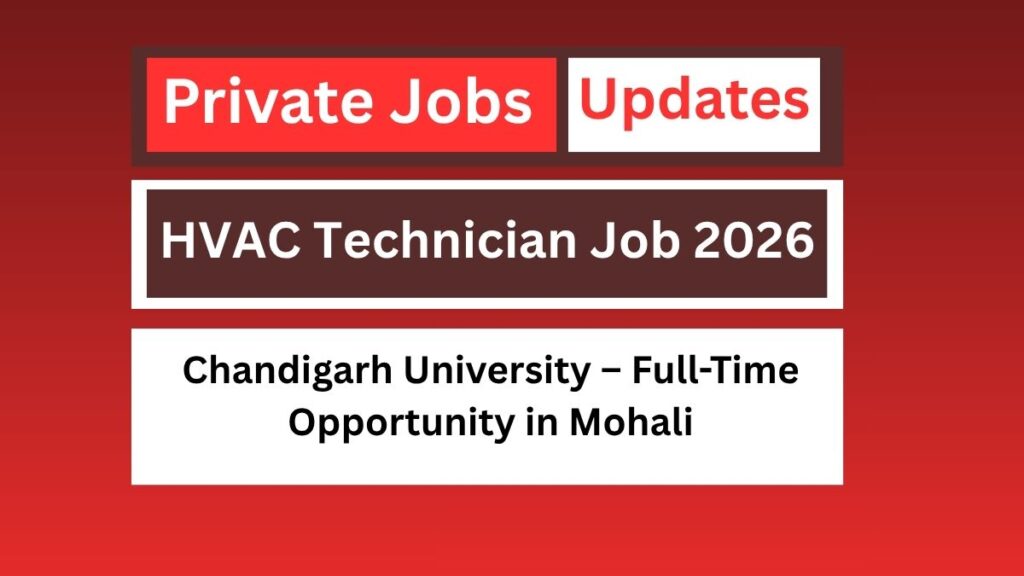 Private Jobs Updates

HVAC Technician Job 2026

Chandigarh University – Full-Time Opportunity in Mohali